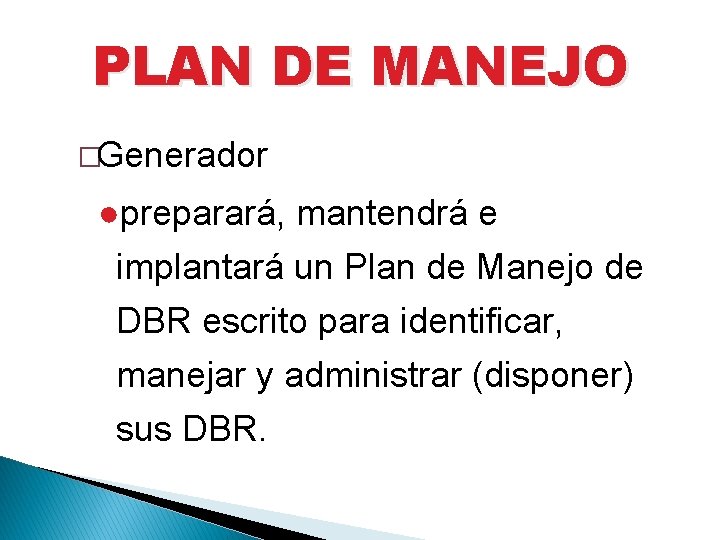 PLAN DE MANEJO

□Generador

●preparará, mantendrá e implantará un Plan de Manejo de DBR escrito para identificar, manejar y administrar (disponer) sus DBR.